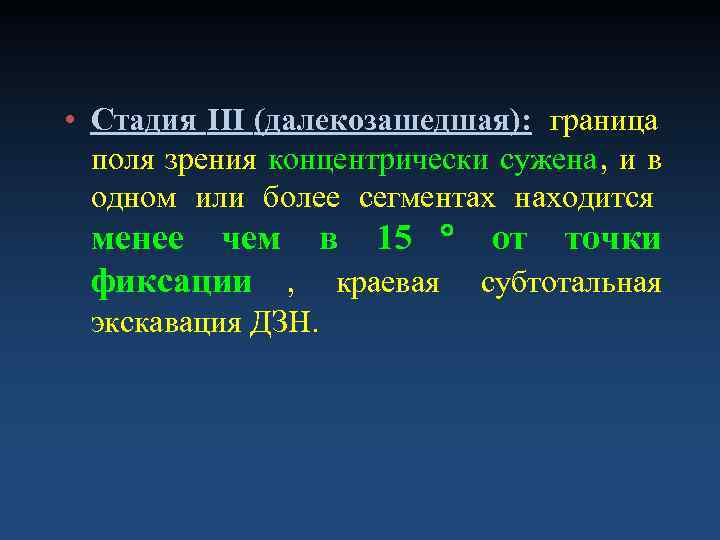 • Стадия III (далекозашедшая): граница поля зрения концентрически сужена, и в одном или более сегментах находится менее чем в 15 ° от точки фиксации , краевая субтотальная экскавация ДЗН.